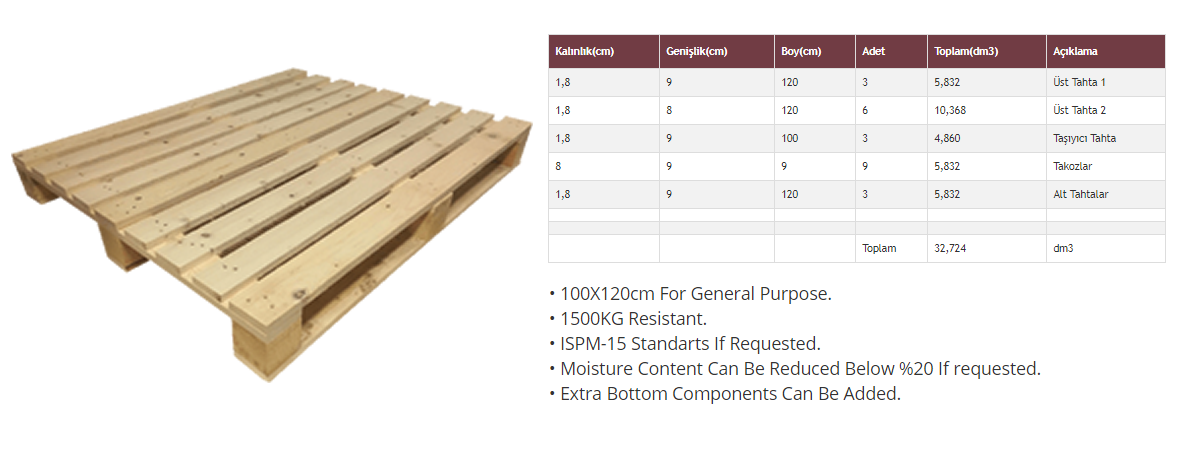 | Kalınlık(cm) | Genişlik(cm) | Boy(cm) | Adet | Toplam(dm3) | Açıklama |
|---|---|---|---|---|---|
| 1,8 | 9 | 120 | 3 | 5,832 | Üst Tahta 1 |
| 1,8 | 8 | 120 | 6 | 10,368 | Üst Tahta 2 |
| 1,8 | 9 | 100 | 3 | 4,860 | Taşıyıcı Tahta |
| 8 | 9 | 9 | 9 | 5,832 | Takozlar |
| 1,8 | 9 | 120 | 3 | 5,832 | Alt Tahtalar |
| | | | | | |
| | | | | | |
| | | | Toplam | 32,724 | dm3 |

• 100X120cm For General Purpose.
• 1500KG Resistant.
• ISPM-15 Standarts If Requested.
• Moisture Content Can Be Reduced Below %20 If requested.
• Extra Bottom Components Can Be Added.